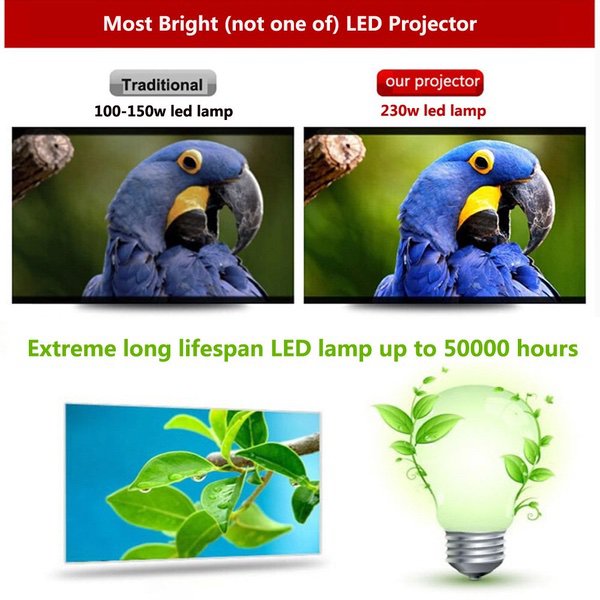 Most Bright (not one of) LED Projector

Traditional
100-150w led lamp

our projector
230w led lamp

Extreme long lifespan LED lamp up to 50000 hours